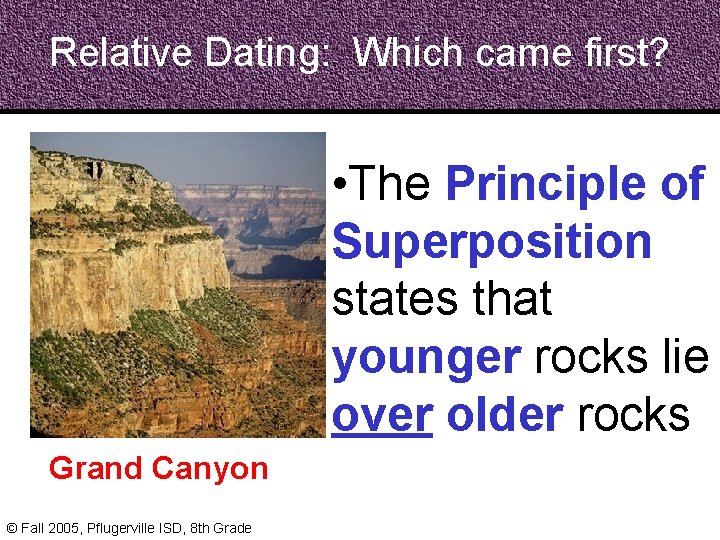 Relative Dating: Which came first?

•The Principle of Superposition states that younger rocks lie over older rocks

Grand Canyon

© Fall 2005, Pflugerville ISD, 8th Grade